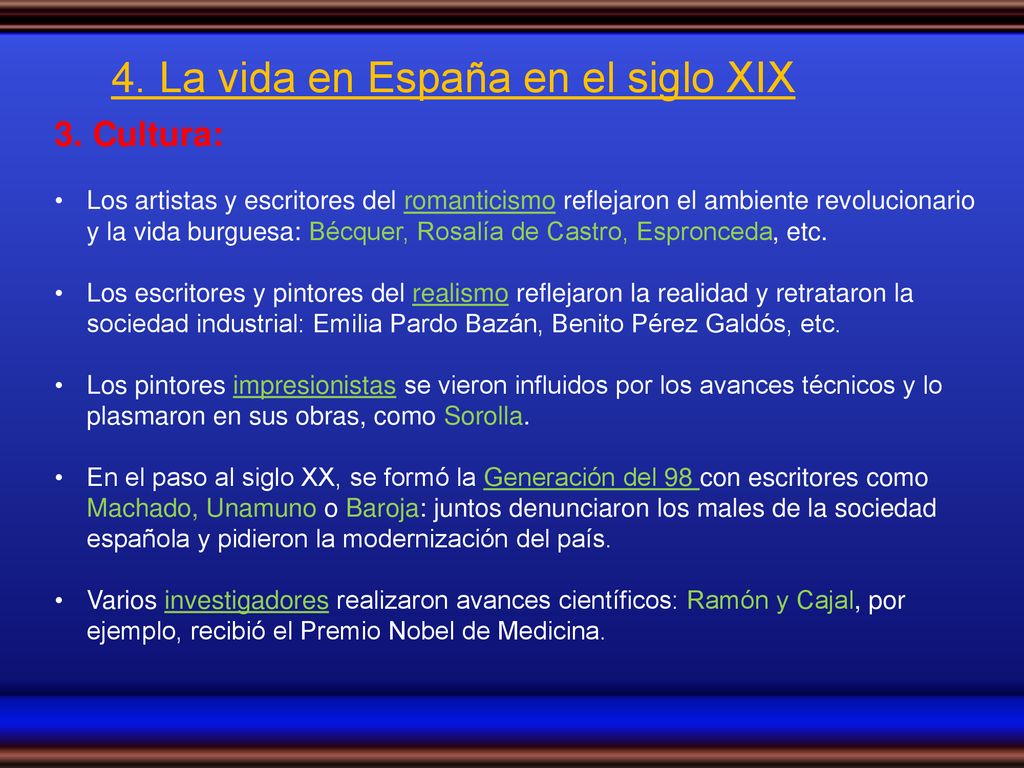 4. La vida en España en el siglo XIX

3. Cultura:

• Los artistas y escritores del romanticismo reflejaron el ambiente revolucionario y la vida burguesa: Bécquer, Rosalía de Castro, Espronceda, etc.

• Los escritores y pintores del realismo reflejaron la realidad y retrataron la sociedad industrial: Emilia Pardo Bazán, Benito Pérez Galdós, etc.

• Los pintores impresionistas se vieron influidos por los avances técnicos y lo plasmaron en sus obras, como Sorolla.

• En el paso al siglo XX, se formó la Generación del 98 con escritores como Machado, Unamuno o Baroja: juntos denunciaron los males de la sociedad española y pidieron la modernización del país.

• Varios investigadores realizaron avances científicos: Ramón y Cajal, por ejemplo, recibió el Premio Nobel de Medicina.